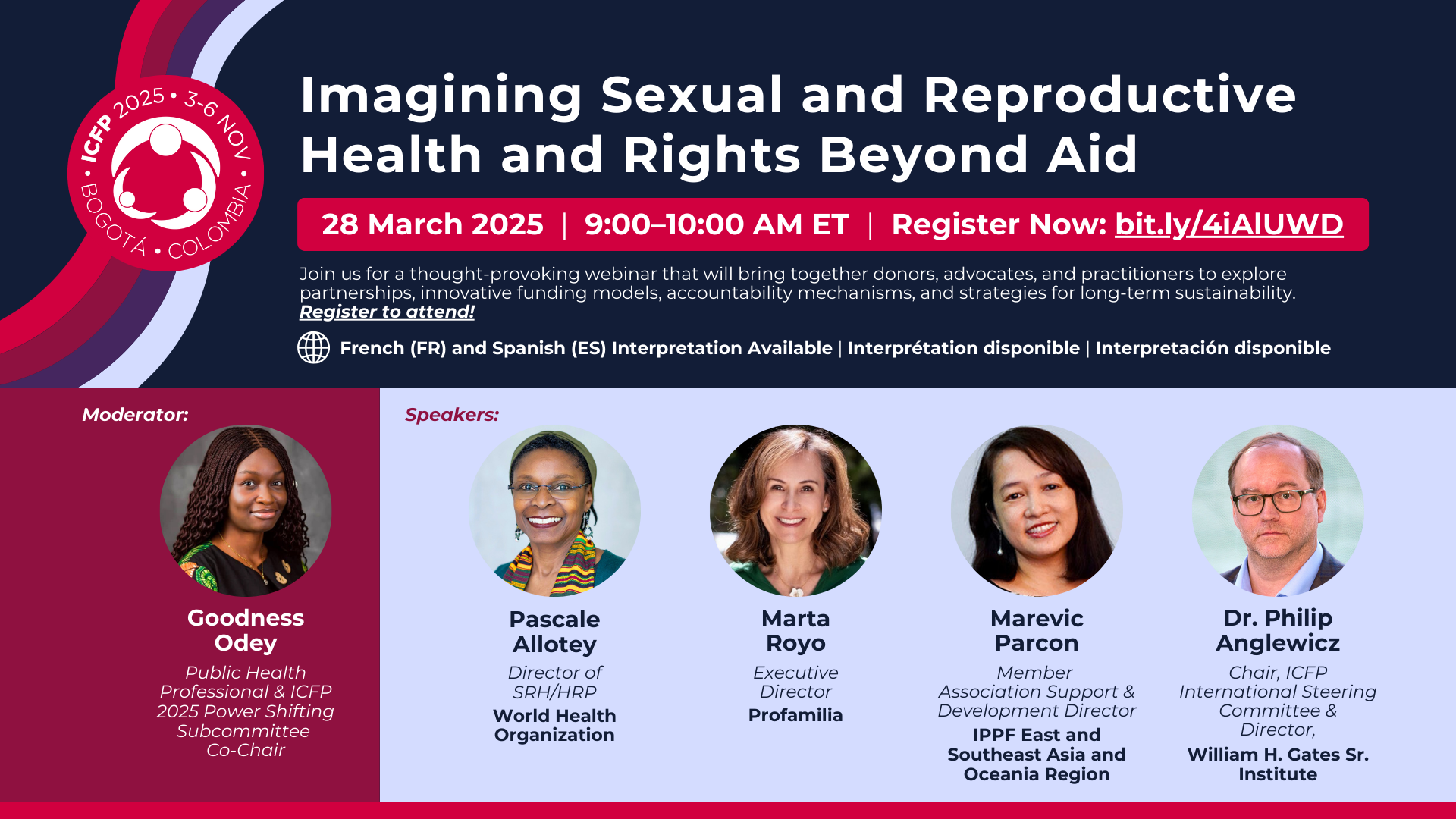 ICFP 2025 • 3-6 NOV • BOGOTÁ • COLOMBIA

Imagining Sexual and Reproductive Health and Rights Beyond Aid

28 March 2025 | 9:00–10:00 AM ET | Register Now: bit.ly/4iAlUWD

Join us for a thought-provoking webinar that will bring together donors, advocates, and practitioners to explore partnerships, innovative funding models, accountability mechanisms, and strategies for long-term sustainability. Register to attend!

French (FR) and Spanish (ES) Interpretation Available | Interprétation disponible | Interpretación disponible

Moderator:

Goodness Odey
Public Health Professional & ICFP 2025 Power Shifting Subcommittee Co-Chair

Speakers:

Pascale Allotey
Director of SRH/HRP
World Health Organization

Marta Royo
Executive Director
Profamilia

Marevic Parcon
Member Association Support & Development Director
IPPF East and Southeast Asia and Oceania Region

Dr. Philip Anglewicz
Chair, ICFP International Steering Committee & Director,
William H. Gates Sr. Institute